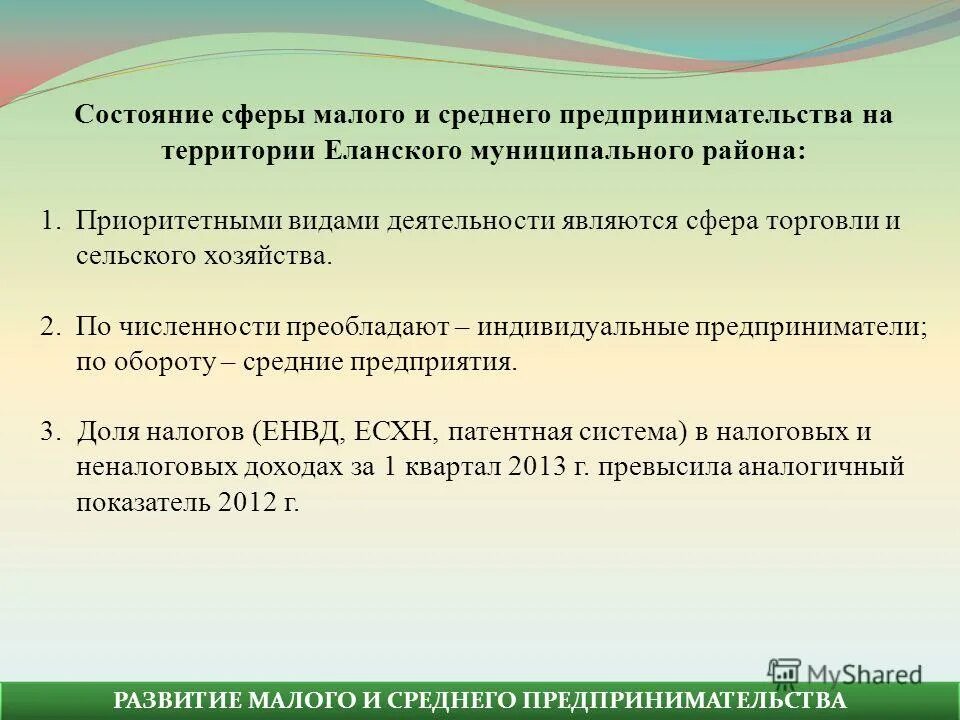 Состояние сферы малого и среднего предпринимательства на территории Еланского муниципального района:

1. Приоритетными видами деятельности являются сфера торговли и сельского хозяйства.

2. По численности преобладают – индивидуальные предприниматели; по обороту – средние предприятия.

3. Доля налогов (ЕНВД, ЕСХН, патентная система) в налоговых и неналоговых доходах за 1 квартал 2013 г. превысила аналогичный показатель 2012 г.

MyShared

РАЗВИТИЕ МАЛОГО И СРЕДНЕГО ПРЕДПРИНИМАТЕЛЬСТВА